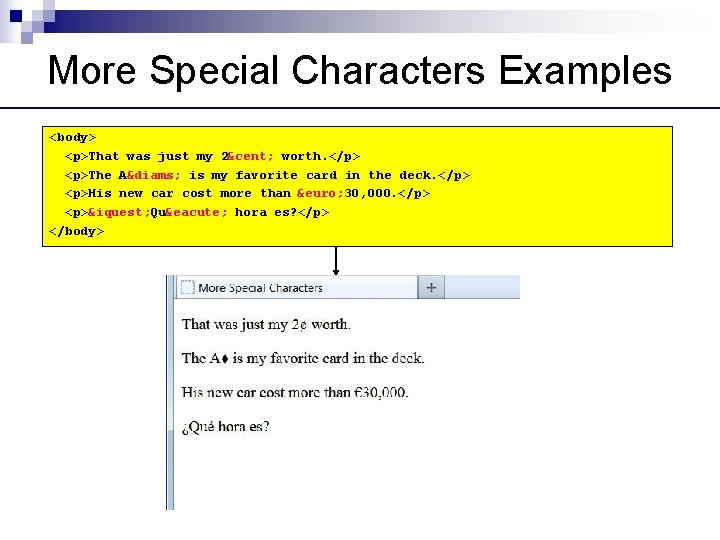 More Special Characters Examples

<body>
<p>That was just my 2&cent; worth.</p>
<p>The A&diams; is my favorite card in the deck.</p>
<p>His new car cost more than &euro;30,000.</p>
<p>&iquest;Qu&eacute; hora es?</p>
</body>

More Special Characters +

That was just my 2¢ worth.

The A♦ is my favorite card in the deck.

His new car cost more than €30,000.

¿Qué hora es?